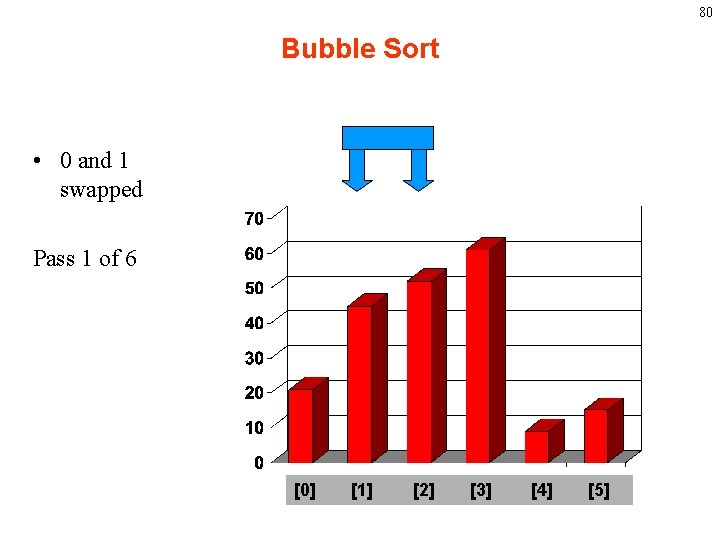 80

Bubble Sort

• 0 and 1 swapped

Pass 1 of 6

70
60
50
40
30
20
10
0

[0] [1] [2] [3] [4] [5]